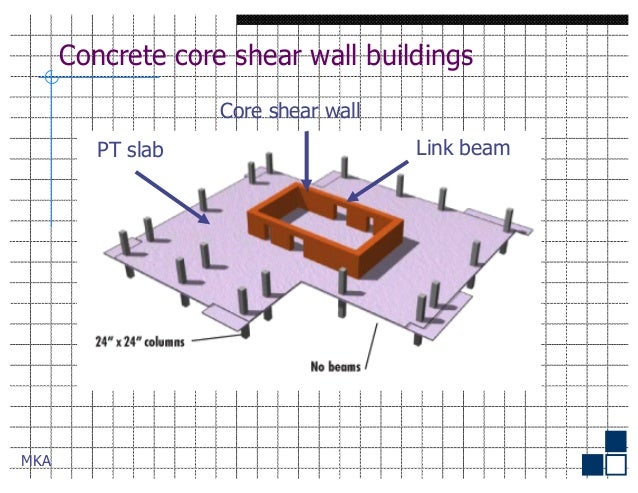 Concrete core shear wall buildings

Core shear wall

PT slab

Link beam

24" x 24" columns

No beams

MKA